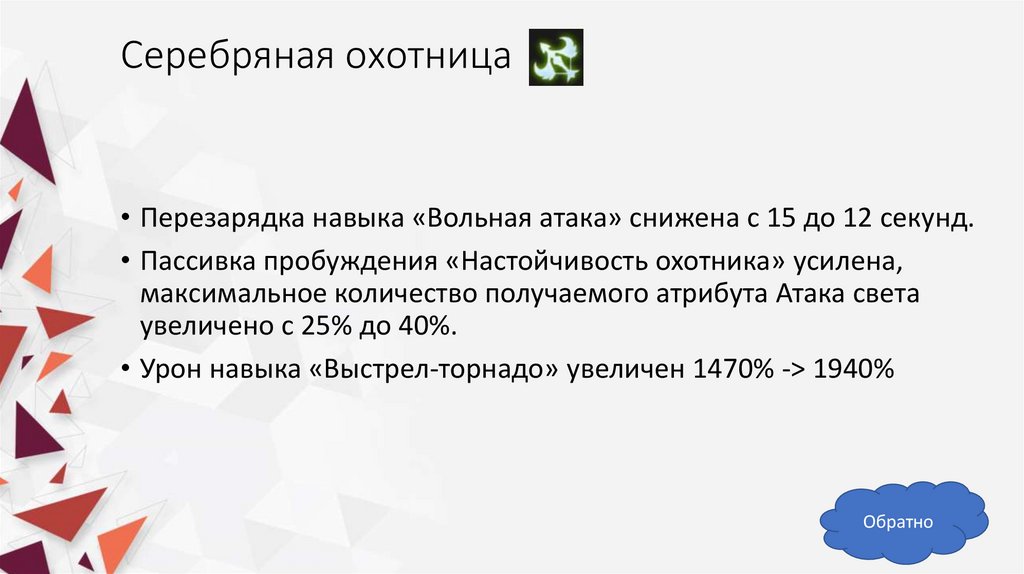 Серебряная охотница

• Перезарядка навыка «Вольная атака» снижена с 15 до 12 секунд.

• Пассивка пробуждения «Настойчивость охотника» усилена, максимальное количество получаемого атрибута Атака света увеличено с 25% до 40%.

• Урон навыка «Выстрел-торнадо» увеличен 1470% -> 1940%

Обратно